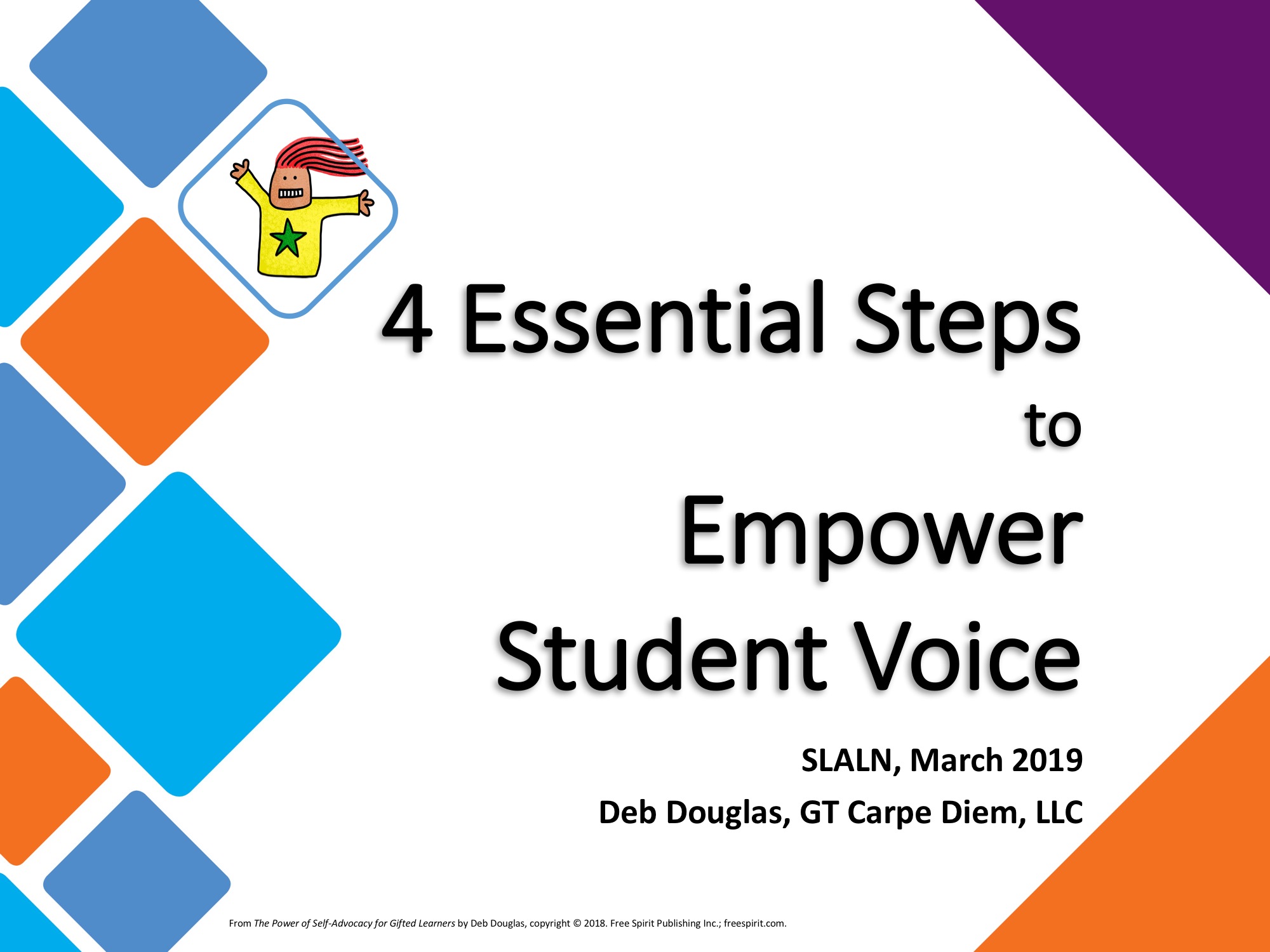 4 Essential Steps
to
Empower
Student Voice

SLALN, March 2019

Deb Douglas, GT Carpe Diem, LLC

From The Power of Self-Advocacy for Gifted Learners by Deb Douglas, copyright © 2018. Free Spirit Publishing Inc.; freespirit.com.